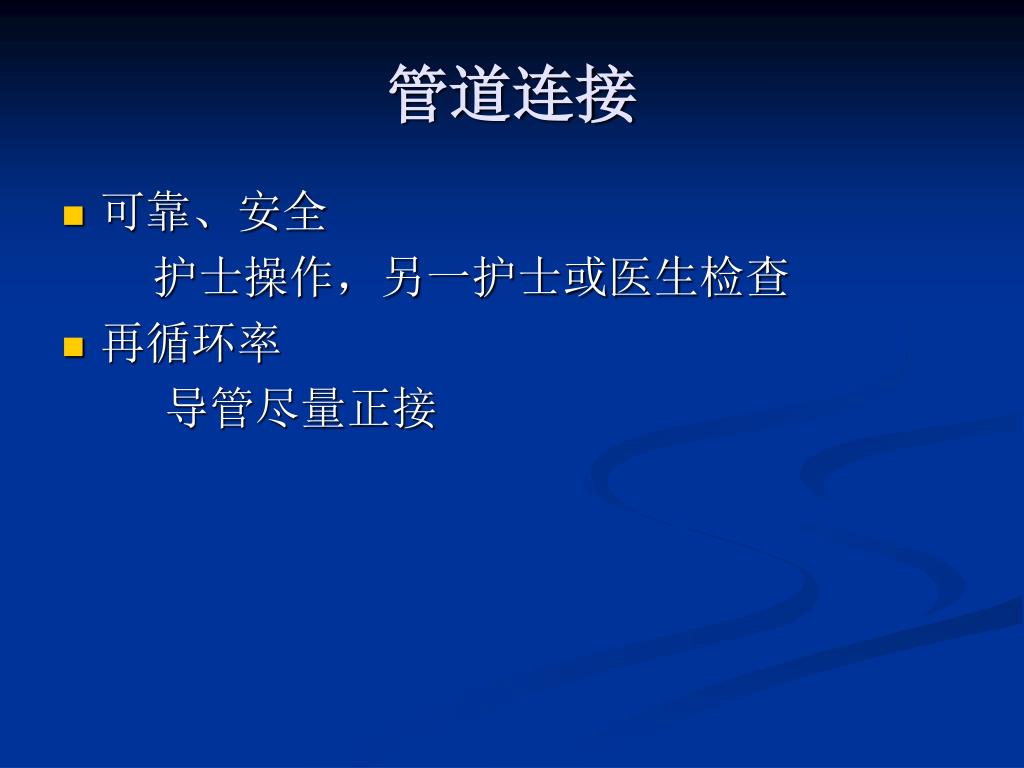 管道连接

可靠、安全

护士操作，另一护士或医生检查

再循环率

导管尽量正接